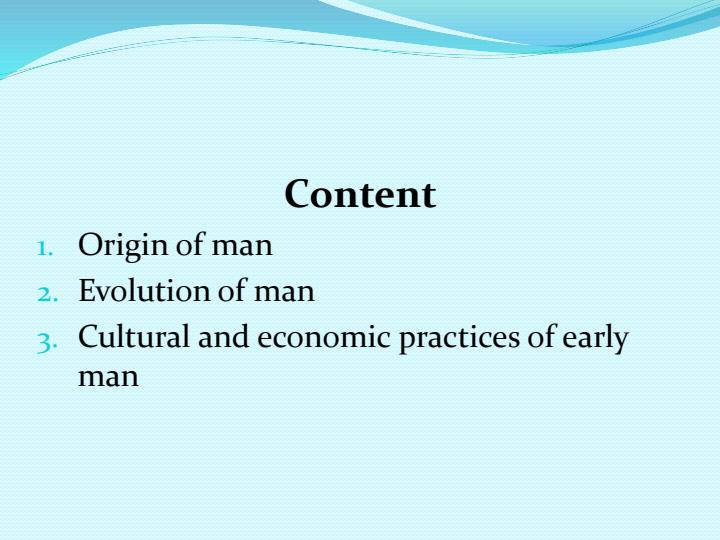 Content

1. Origin of man
2. Evolution of man
3. Cultural and economic practices of early man